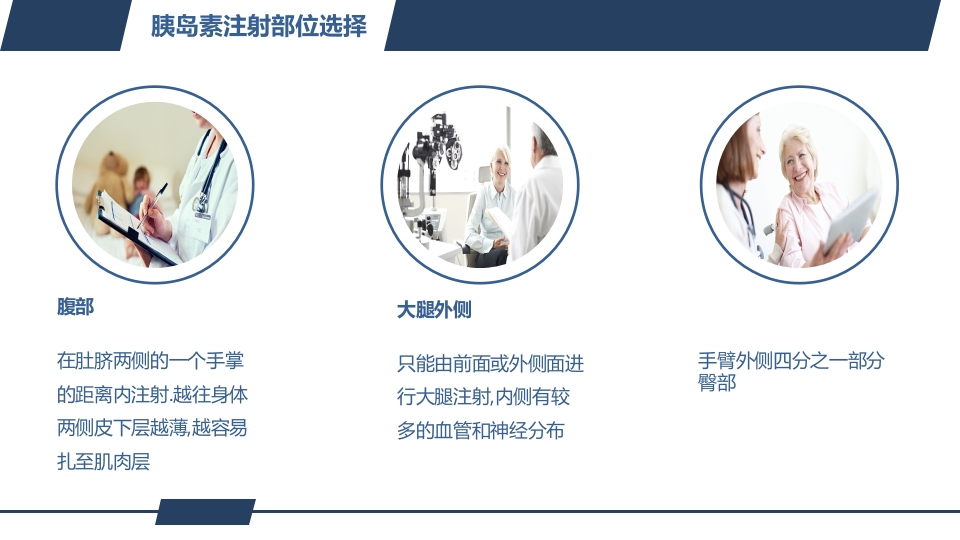 胰岛素注射部位选择

腹部

在肚脐两侧的一个手掌的距离内注射.越往身体两侧皮下层越薄,越容易扎至肌肉层

大腿外侧

只能由前面或外侧面进行大腿注射,内侧有较多的血管和神经分布

手臂外侧四分之一部分
臀部